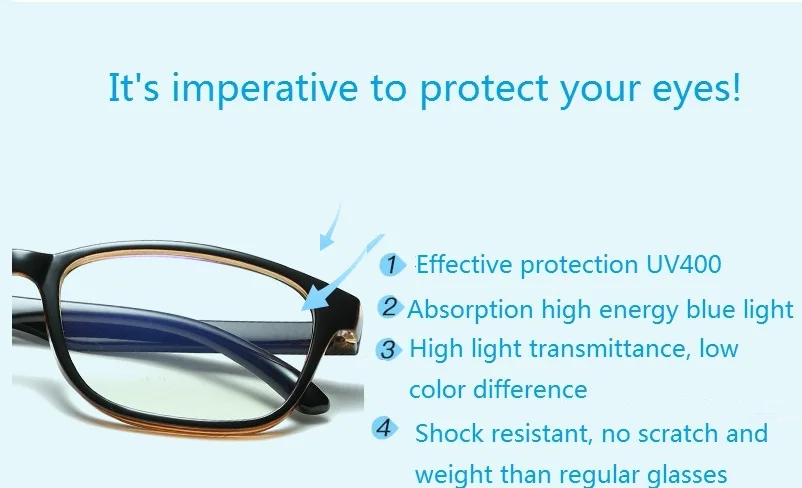 It's imperative to protect your eyes!

1 Effective protection UV400

2 Absorption high energy blue light

3 High light transmittance, low color difference

4 Shock resistant, no scratch and weight than regular glasses